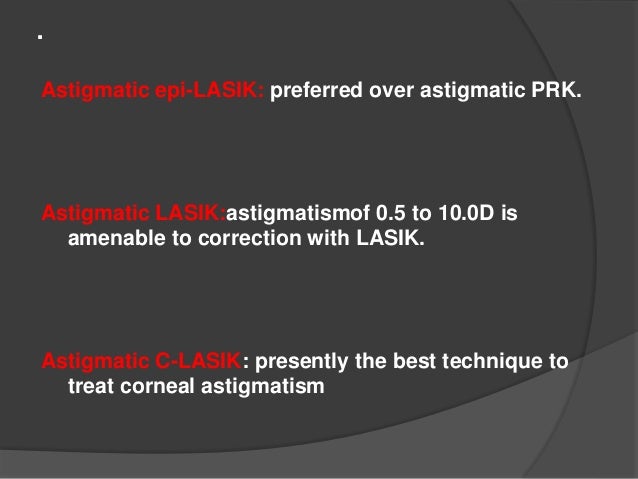 .

Astigmatic epi-LASIK: preferred over astigmatic PRK.

Astigmatic LASIK:astigmatismof 0.5 to 10.0D is amenable to correction with LASIK.

Astigmatic C-LASIK: presently the best technique to treat corneal astigmatism